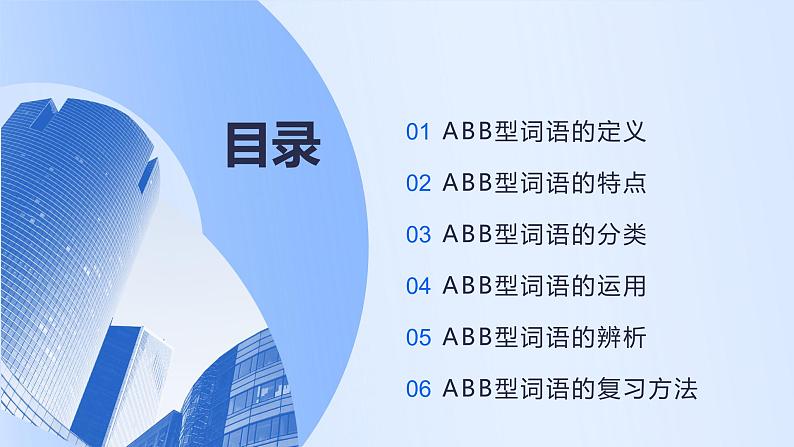 目录

01 ABB型词语的定义

02 ABB型词语的特点

03 ABB型词语的分类

04 ABB型词语的运用

05 ABB型词语的辨析

06 ABB型词语的复习方法